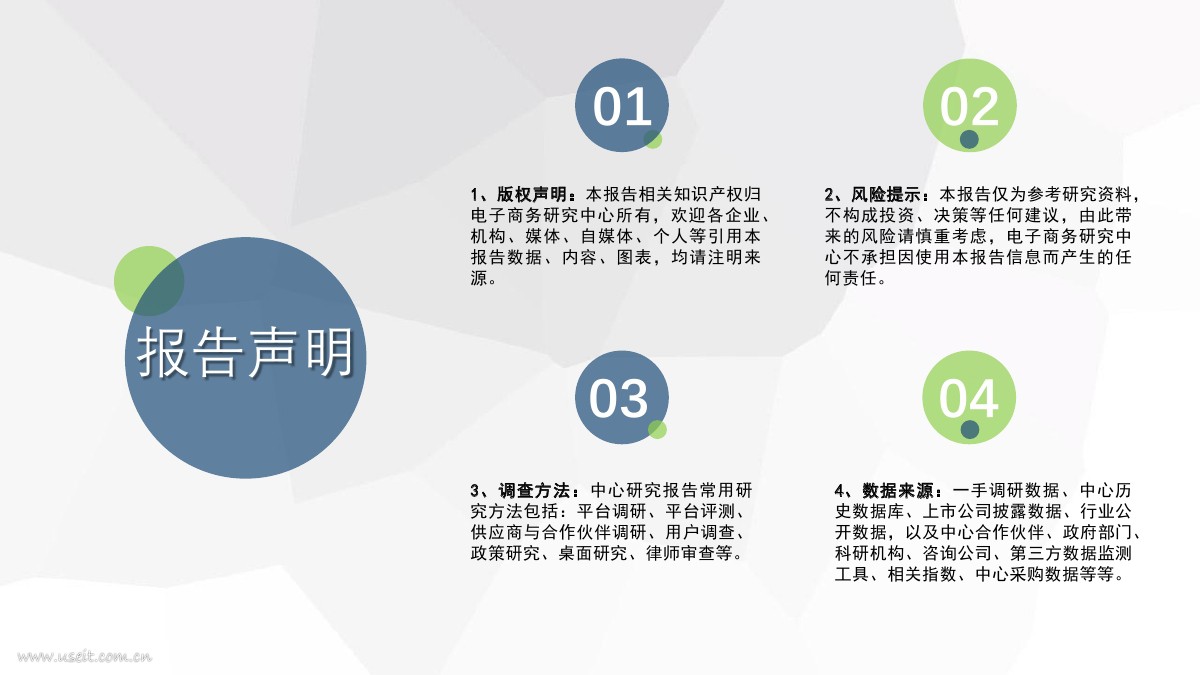 报告声明

01

1、版权声明：本报告相关知识产权归电子商务研究中心所有，欢迎各企业、机构、媒体、自媒体、个人等引用本报告数据、内容、图表，均请注明来源。

02

2、风险提示：本报告仅为参考研究资料，不构成投资、决策等任何建议，由此带来的风险请慎重考虑，电子商务研究中心不承担因使用本报告信息而产生的任何责任。

03

3、调查方法：中心研究报告常用研究方法包括：平台调研、平台评测、供应商与合作伙伴调研、用户调查、政策研究、桌面研究、律师审查等。

04

4、数据来源：一手调研数据、中心历史数据库、上市公司披露数据、行业公开数据，以及中心合作伙伴、政府部门、科研机构、咨询公司、第三方数据监测工具、相关指数、中心采购数据等等。

www.useit.com.cn